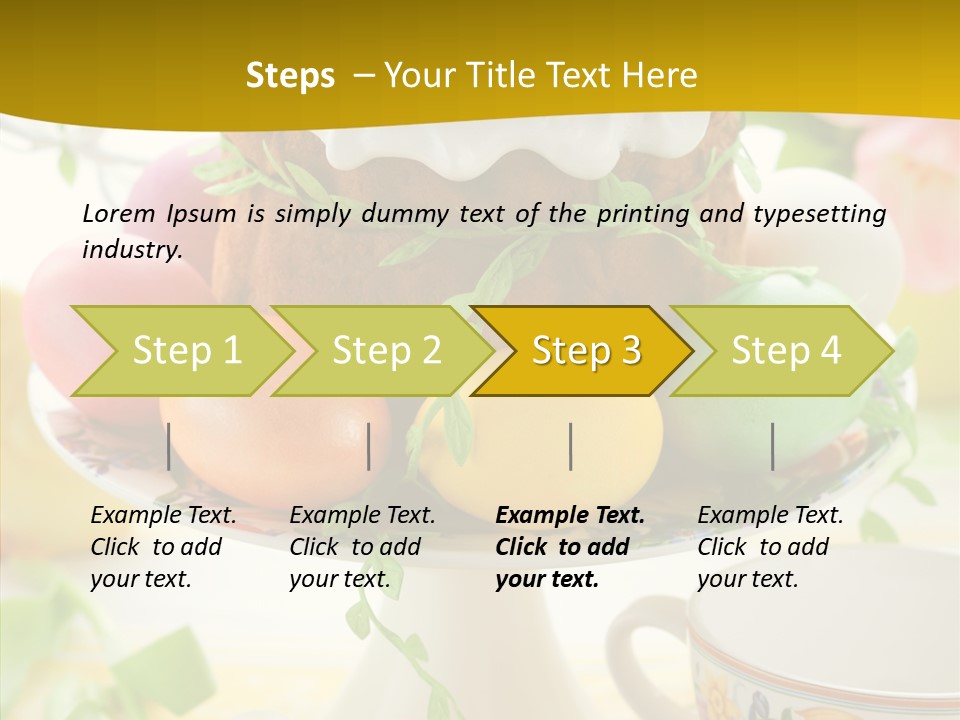 Steps – Your Title Text Here

Lorem Ipsum is simply dummy text of the printing and typesetting industry.

Step 1

Step 2

Step 3

Step 4

Example Text. Click to add your text.

Example Text. Click to add your text.

Example Text. Click to add your text.

Example Text. Click to add your text.